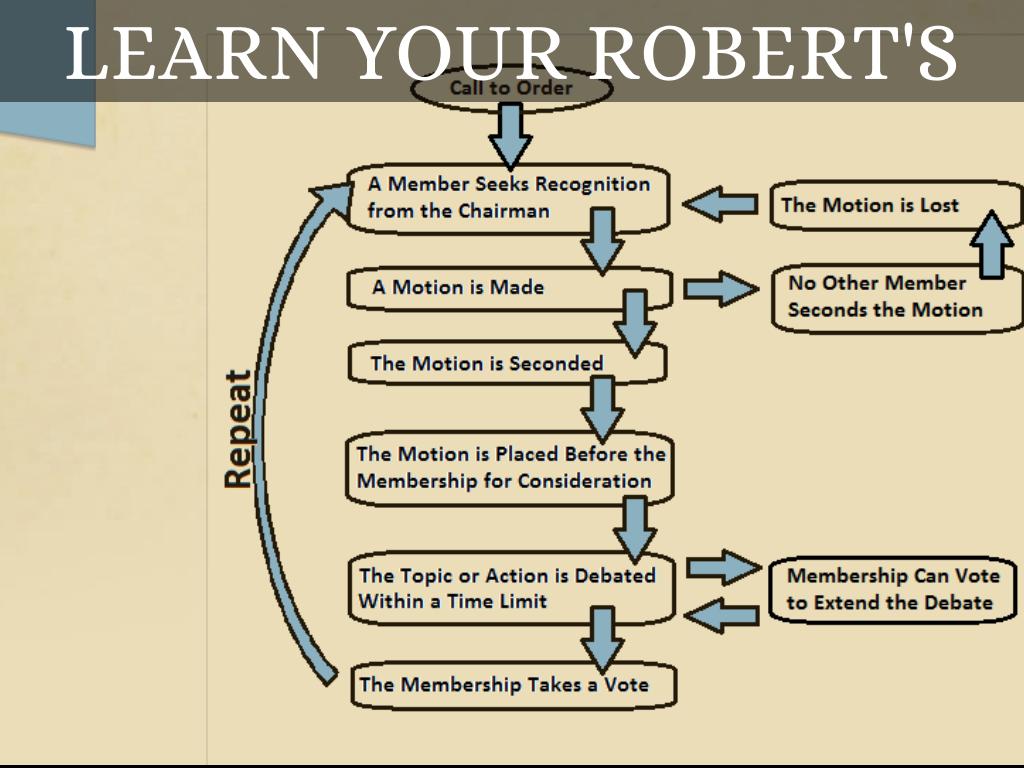 LEARN YOUR ROBERT'S

Call to Order

A Member Seeks Recognition from the Chairman

The Motion is Lost

A Motion is Made

No Other Member Seconds the Motion

The Motion is Seconded

The Motion is Placed Before the Membership for Consideration

The Topic or Action is Debated Within a Time Limit

Membership Can Vote to Extend the Debate

The Membership Takes a Vote

Repeat